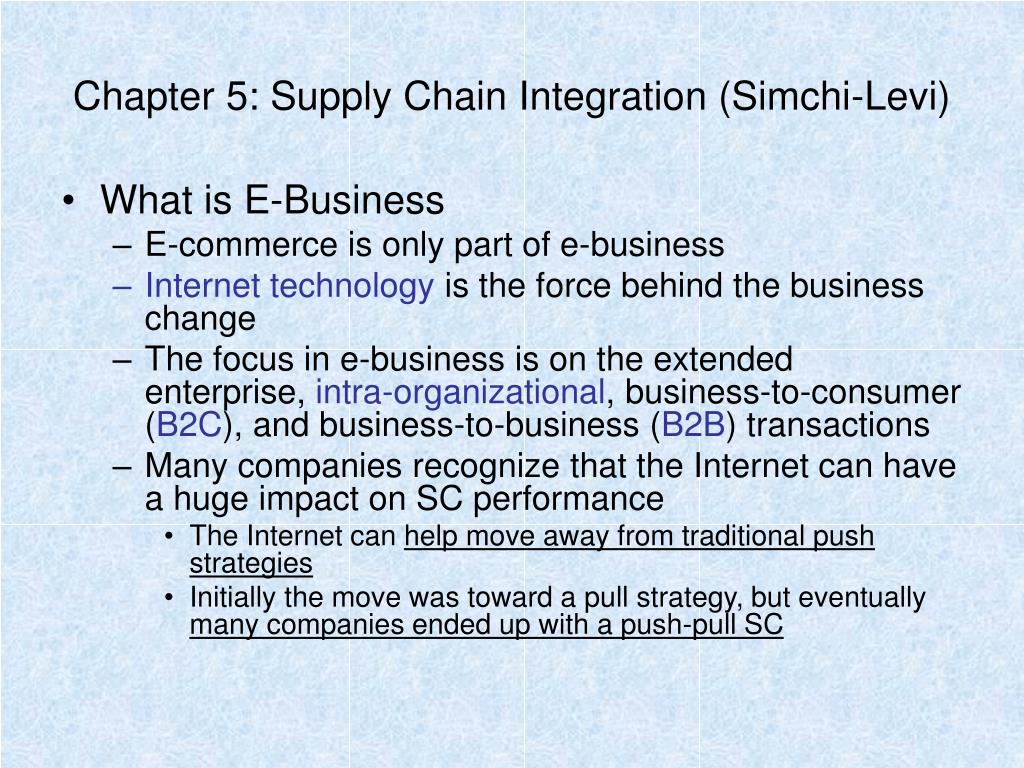 Chapter 5: Supply Chain Integration (Simchi-Levi)

• What is E-Business
– E-commerce is only part of e-business
– Internet technology is the force behind the business change
– The focus in e-business is on the extended enterprise, intra-organizational, business-to-consumer (B2C), and business-to-business (B2B) transactions
– Many companies recognize that the Internet can have a huge impact on SC performance
• The Internet can help move away from traditional push strategies
• Initially the move was toward a pull strategy, but eventually many companies ended up with a push-pull SC